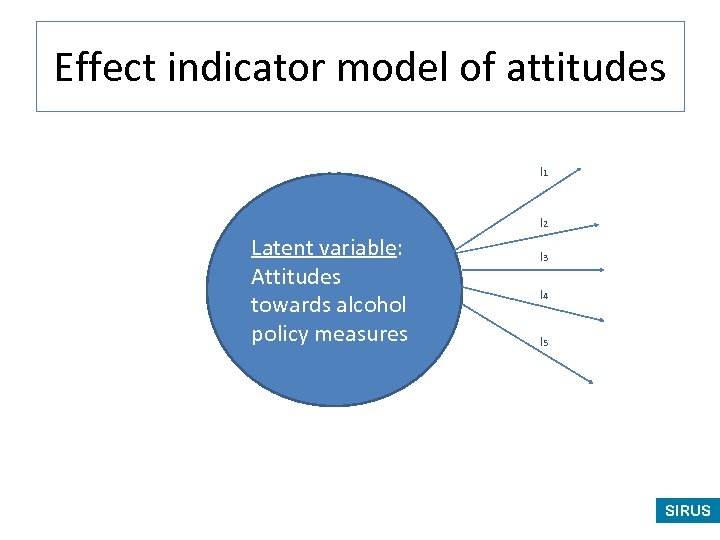 Effect indicator model of attitudes

Latent variable: Attitudes towards alcohol policy measures

$I_1$

$I_2$

$I_3$

$I_4$

$I_5$

SIRUS